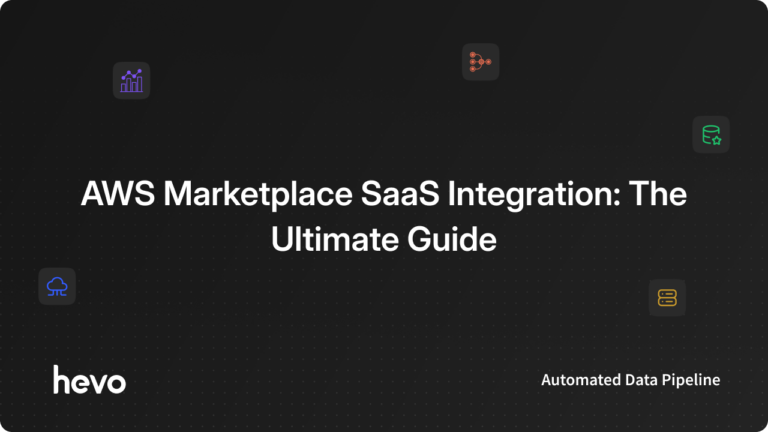 AWS Marketplace SaaS Integration: The Ultimate Guide

hevo

Automated Data Pipeline